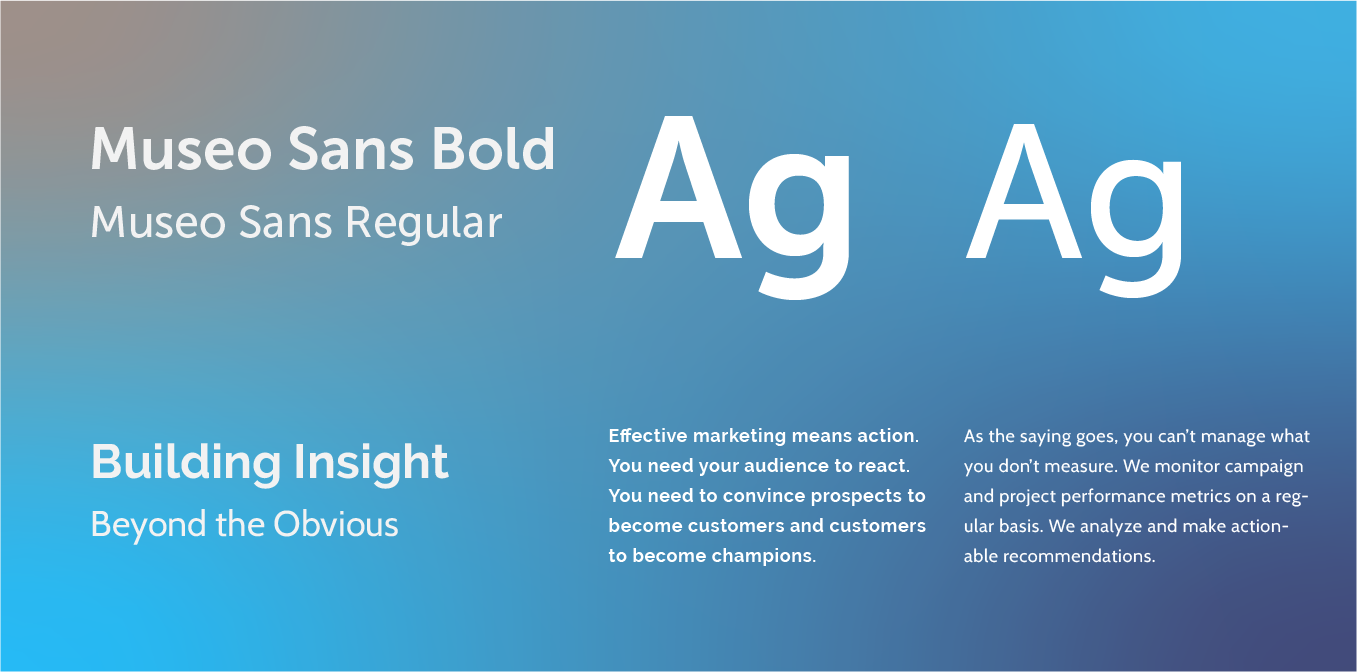 Museo Sans Bold
Museo Sans Regular

Ag Ag

Building Insight
Beyond the Obvious

Effective marketing means action. You need your audience to react. You need to convince prospects to become customers and customers to become champions.

As the saying goes, you can't manage what you don't measure. We monitor campaign and project performance metrics on a regular basis. We analyze and make actionable recommendations.